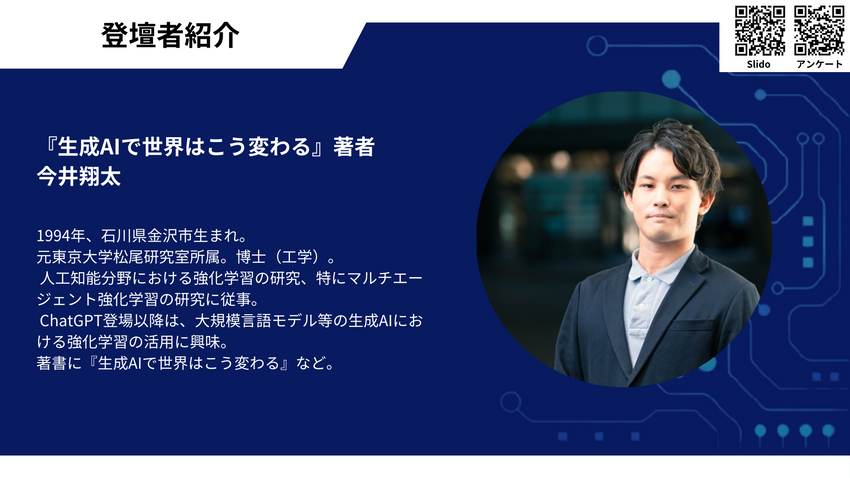 登壇者紹介

Slido　アンケート

『生成AIで世界はこう変わる』著者
今井翔太

1994年、石川県金沢市生まれ。
元東京大学松尾研究室所属。博士（工学）。
人工知能分野における強化学習の研究、特にマルチエージェント強化学習の研究に従事。
ChatGPT登場以降は、大規模言語モデル等の生成AIにおける強化学習の活用に興味。
著書に『生成AIで世界はこう変わる』など。